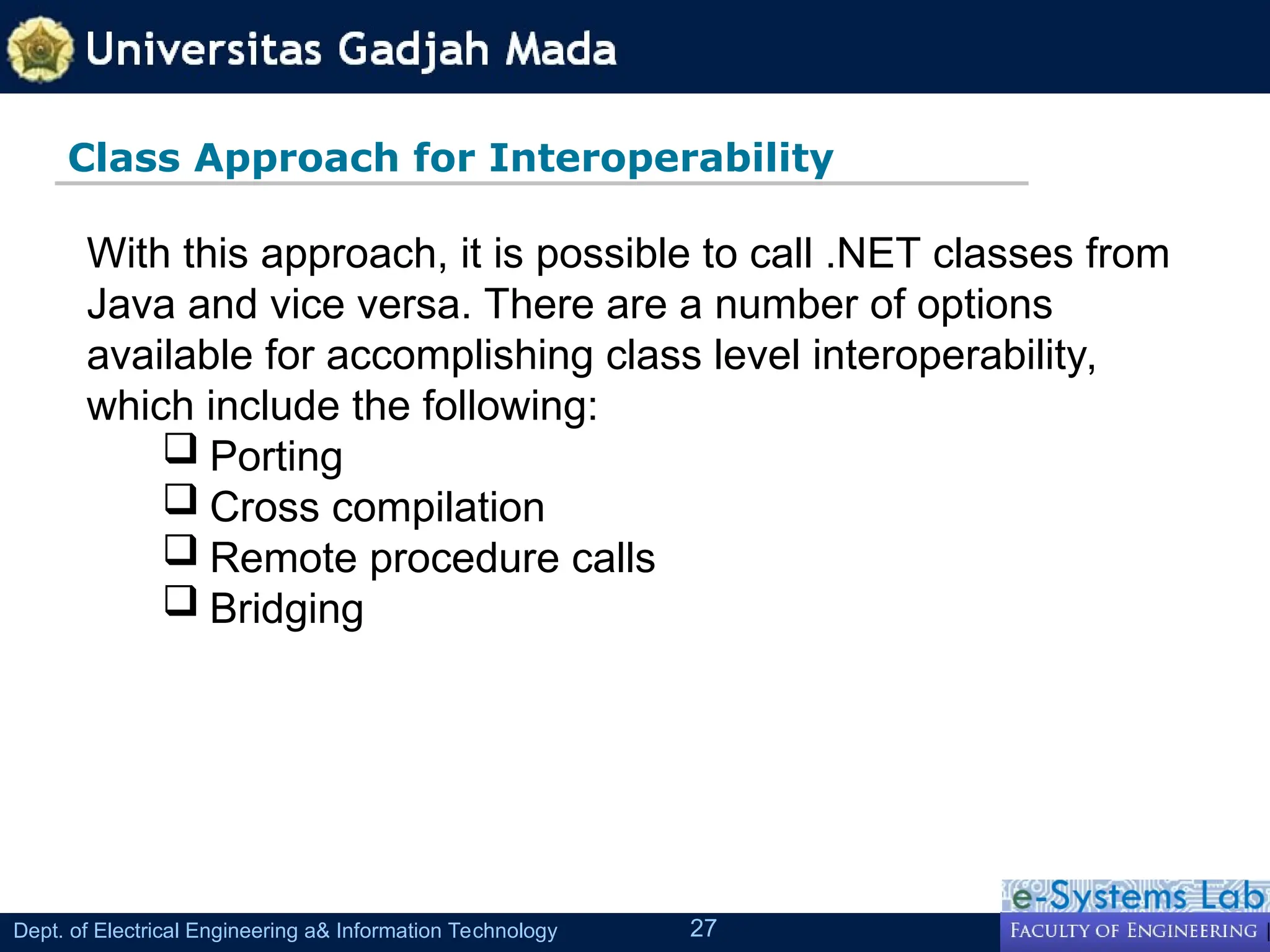 Universitas Gadjah Mada

Class Approach for Interoperability

With this approach, it is possible to call .NET classes from Java and vice versa. There are a number of options available for accomplishing class level interoperability, which include the following:

❑ Porting
❑ Cross compilation
❑ Remote procedure calls
❑ Bridging

Dept. of Electrical Engineering a& Information Technology 27

e-Systems Lab
FACULTY OF ENGINEERING